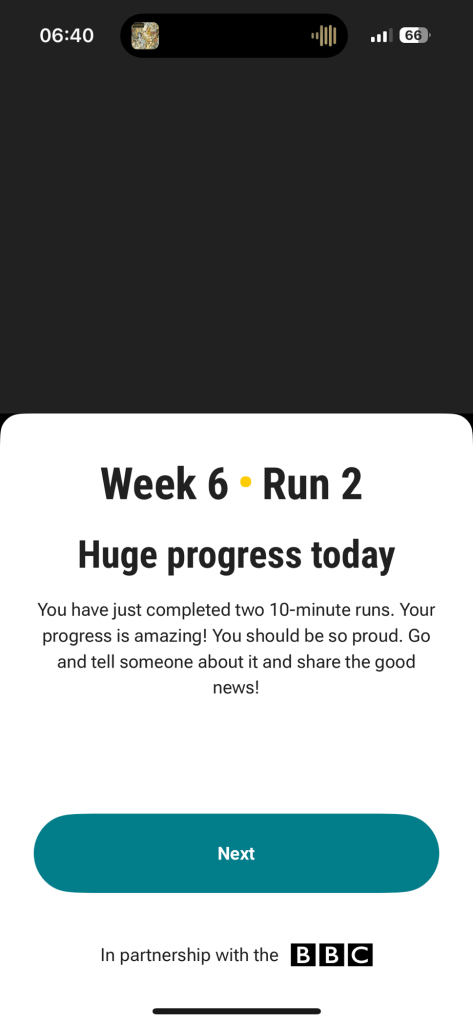 06:40
66

Week 6 • Run 2

Huge progress today

You have just completed two 10-minute runs. Your progress is amazing! You should be so proud. Go and tell someone about it and share the good news!

Next

In partnership with the BBC